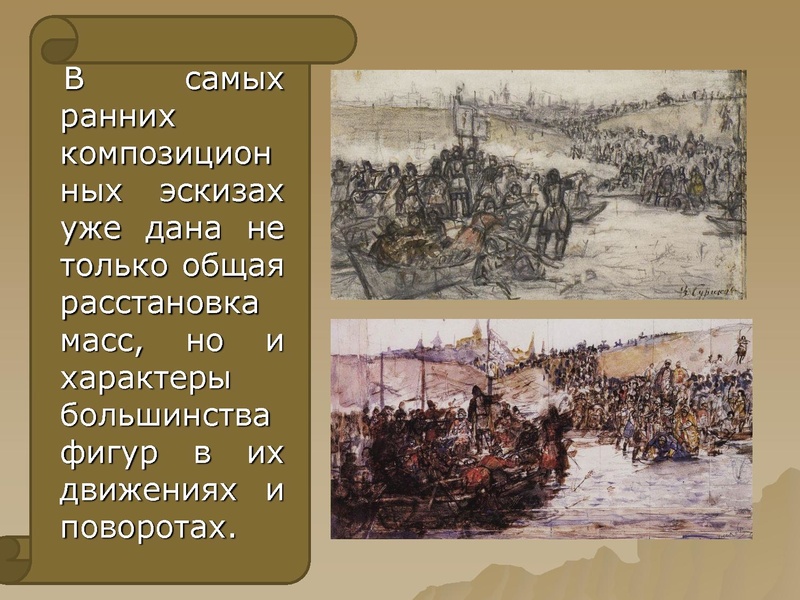 В самых ранних композиционных эскизах уже дана не только общая расстановка масс, но и характеры большинства фигур в их движениях и поворотах.

В. Суриков